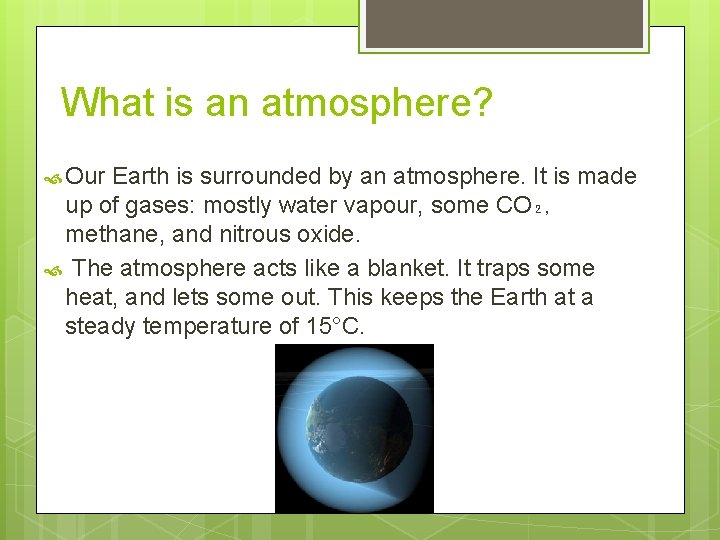 What is an atmosphere?

Our Earth is surrounded by an atmosphere. It is made up of gases: mostly water vapour, some $CO_2$, methane, and nitrous oxide.

The atmosphere acts like a blanket. It traps some heat, and lets some out. This keeps the Earth at a steady temperature of 15°C.